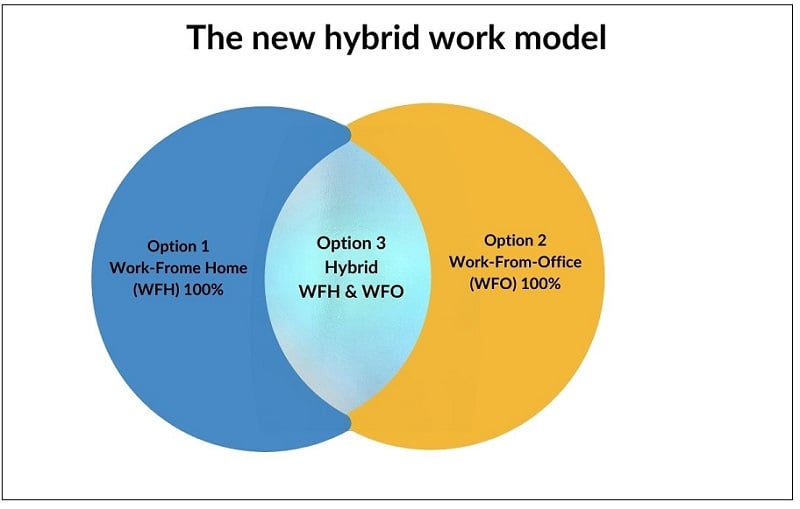 The new hybrid work model

Option 1
Work-Frome Home
(WFH) 100%

Option 3
Hybrid
WFH & WFO

Option 2
Work-From-Office
(WFO) 100%